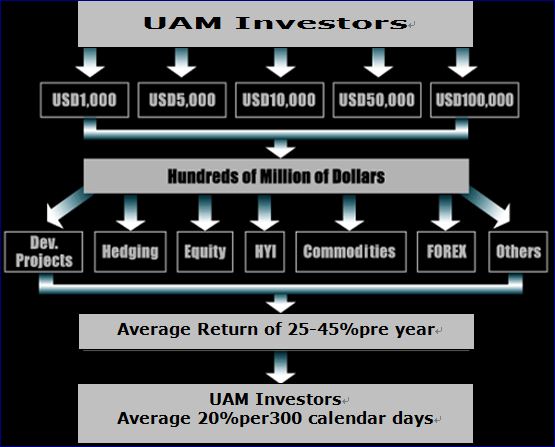 UAM Investors

USD1,000

USD5,000

USD10,000

USD50,000

USD100,000

Hundreds of Million of Dollars

Dev. Projects

Hedging

Equity

HYI

Commodities

FOREX

Others

Average Return of 25-45%pre year

UAM Investors
Average 20%per300 calendar days